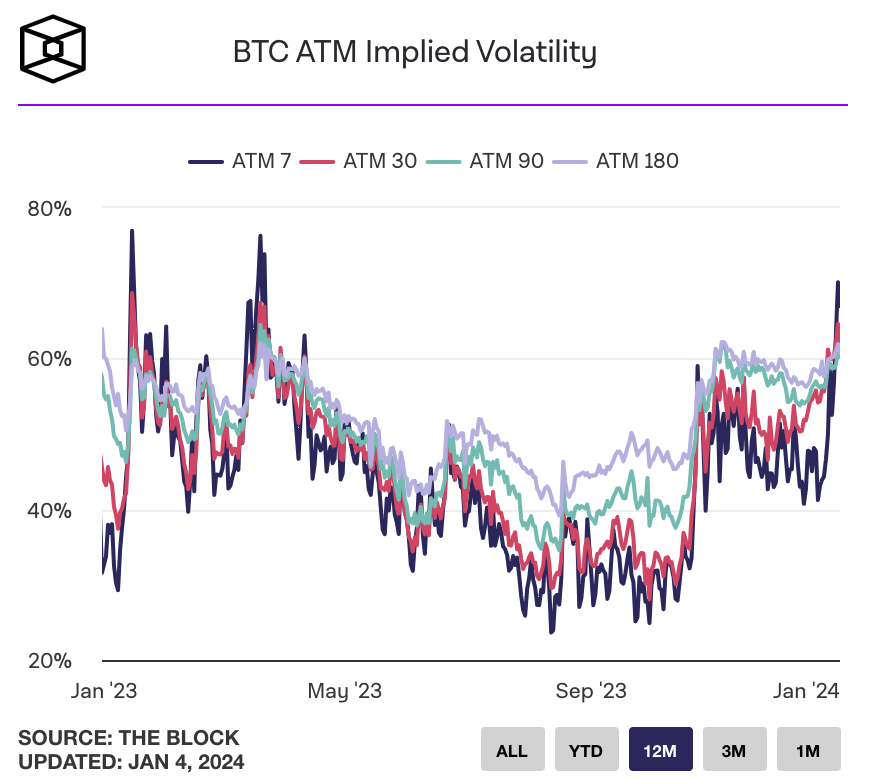 BTC ATM Implied Volatility

ATM 7 ATM 30 ATM 90 ATM 180

80%
60%
40%
20%

Jan '23 May '23 Sep '23 Jan '24

SOURCE: THE BLOCK
UPDATED: JAN 4, 2024

ALL YTD 12M 3M 1M